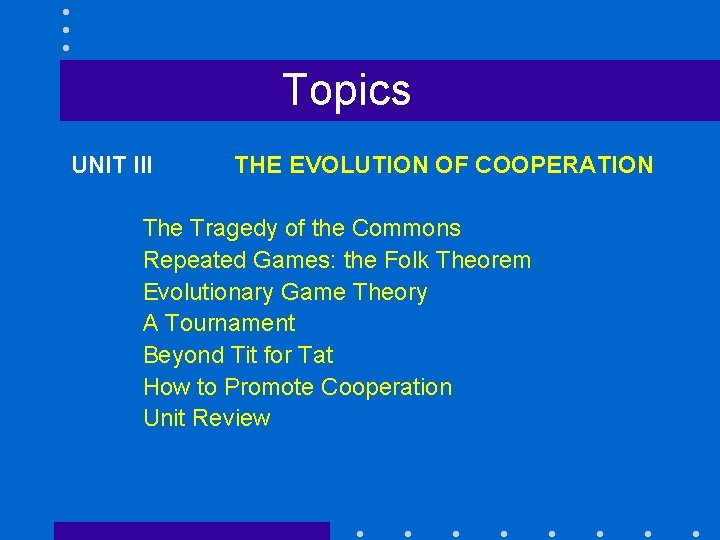 Topics

UNIT III THE EVOLUTION OF COOPERATION

The Tragedy of the Commons
Repeated Games: the Folk Theorem
Evolutionary Game Theory
A Tournament
Beyond Tit for Tat
How to Promote Cooperation
Unit Review